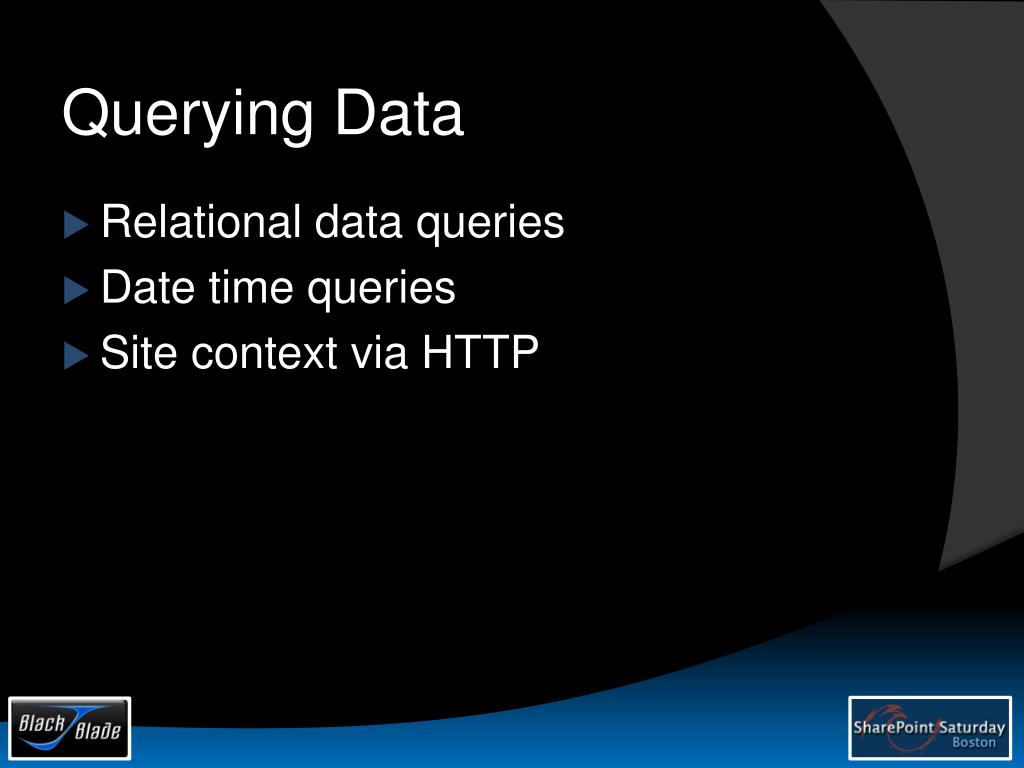 Querying Data

Relational data queries
Date time queries
Site context via HTTP

Black Blade

SharePoint Saturday Boston